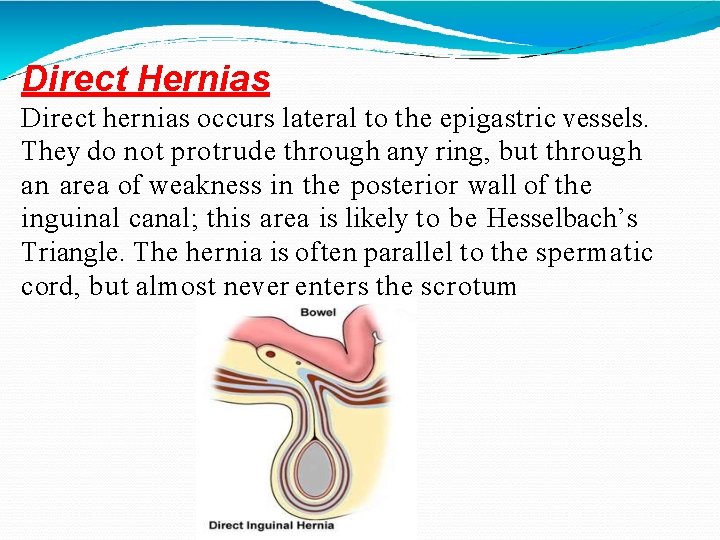 Direct Hernias

Direct hernias occurs lateral to the epigastric vessels. They do not protrude through any ring, but through an area of weakness in the posterior wall of the inguinal canal; this area is likely to be Hesselbach's Triangle. The hernia is often parallel to the spermatic cord, but almost never enters the scrotum

Bowel

Direct Inguinal Hernia